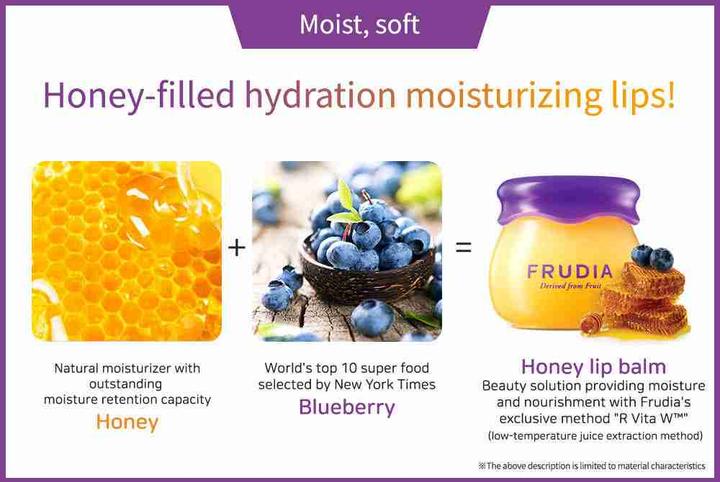 Moist, soft

Honey-filled hydration moisturizing lips!

+

=

FRUDIA
Derived from Fruit

Natural moisturizer with outstanding moisture retention capacity
Honey

World's top 10 super food selected by New York Times
Blueberry

Honey lip balm
Beauty solution providing moisture and nourishment with Frudia's exclusive method "R Vita W™"
(low-temperature juice extraction method)

※The above description is limited to material characteristics